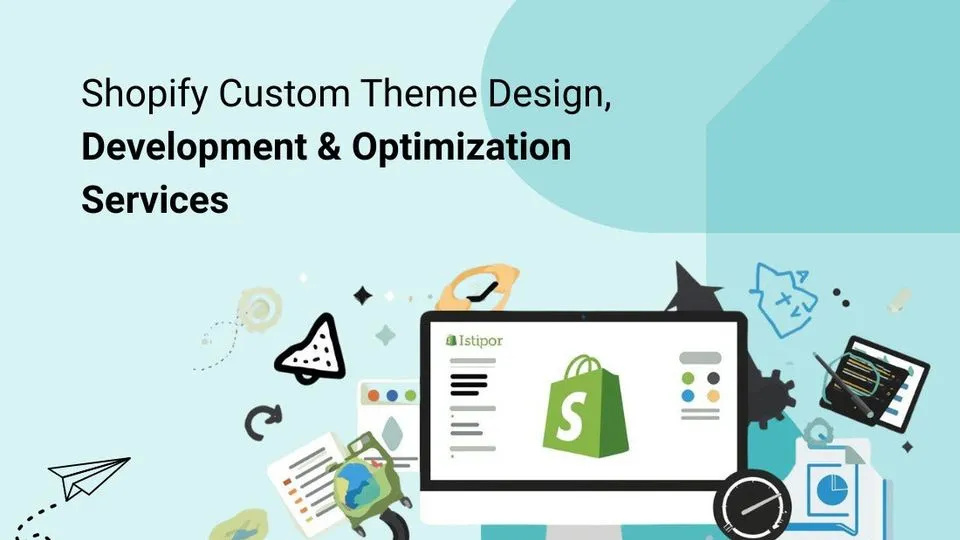 Shopify Custom Theme Design, Development & Optimization Services

Istipor